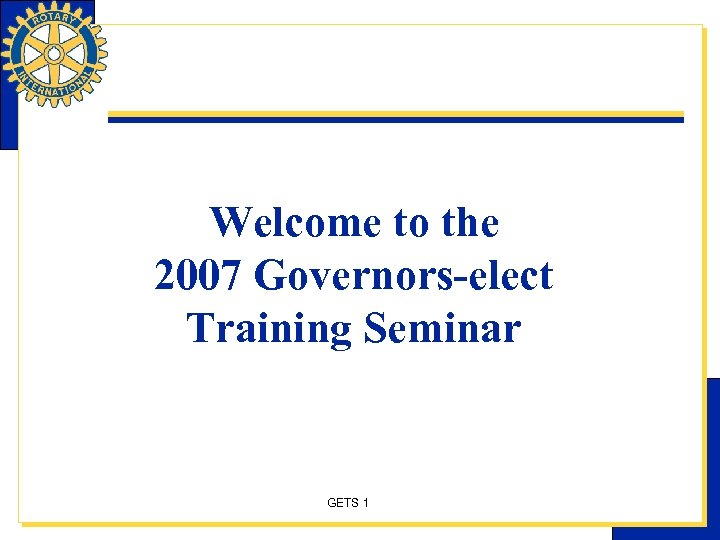 ROTARY INTERNATIONAL

Welcome to the 2007 Governors-elect Training Seminar

GETS 1